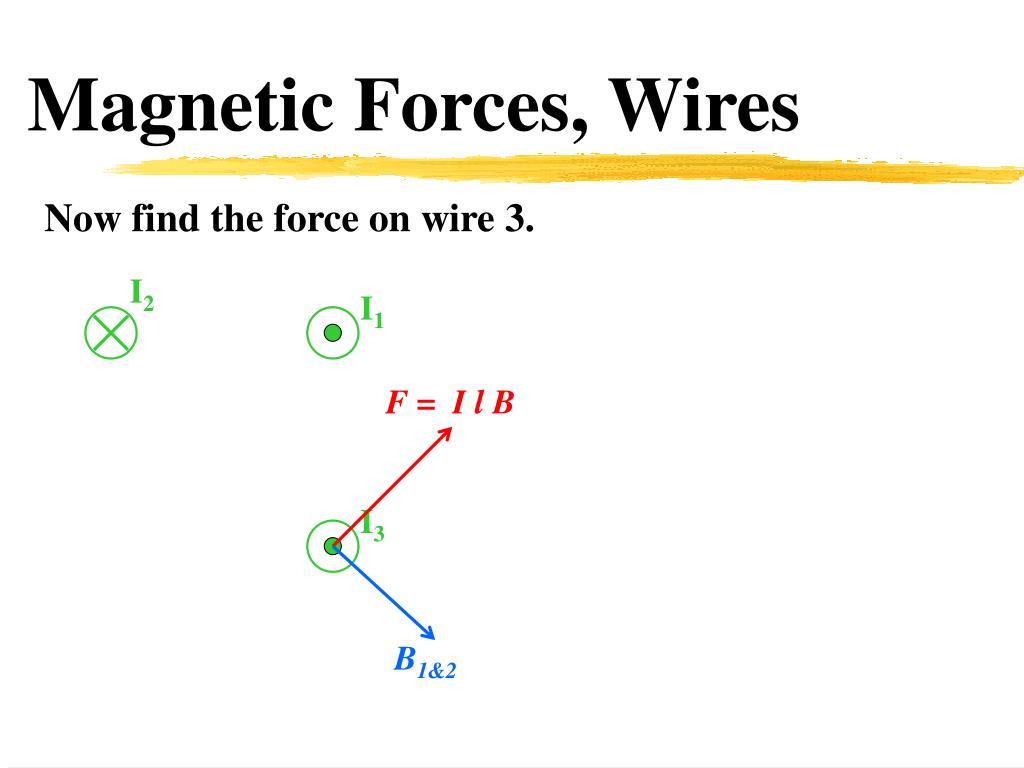 Magnetic Forces, Wires

Now find the force on wire 3.

$I_2$

$I_1$

$F = I\,l\,B$

$I_3$

$B_{1\&2}$